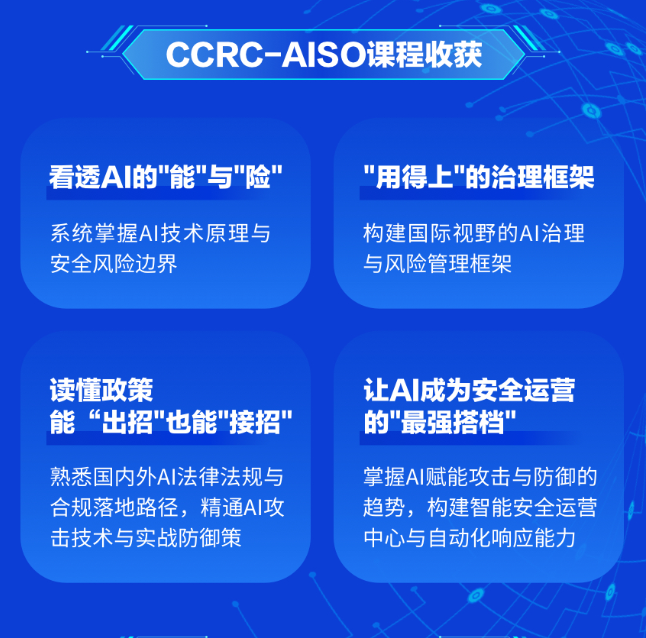 CCRC-AISO课程收获

看透AI的"能"与"险"

系统掌握AI技术原理与安全风险边界

"用得上"的治理框架

构建国际视野的AI治理与风险管理框架

读懂政策
能“出招"也能"接招"

熟悉国内外AI法律法规与合规落地路径，精通AI攻击技术与实战防御策

让AI成为安全运营的"最强搭档"

掌握AI赋能攻击与防御的趋势，构建智能安全运营中心与自动化响应能力